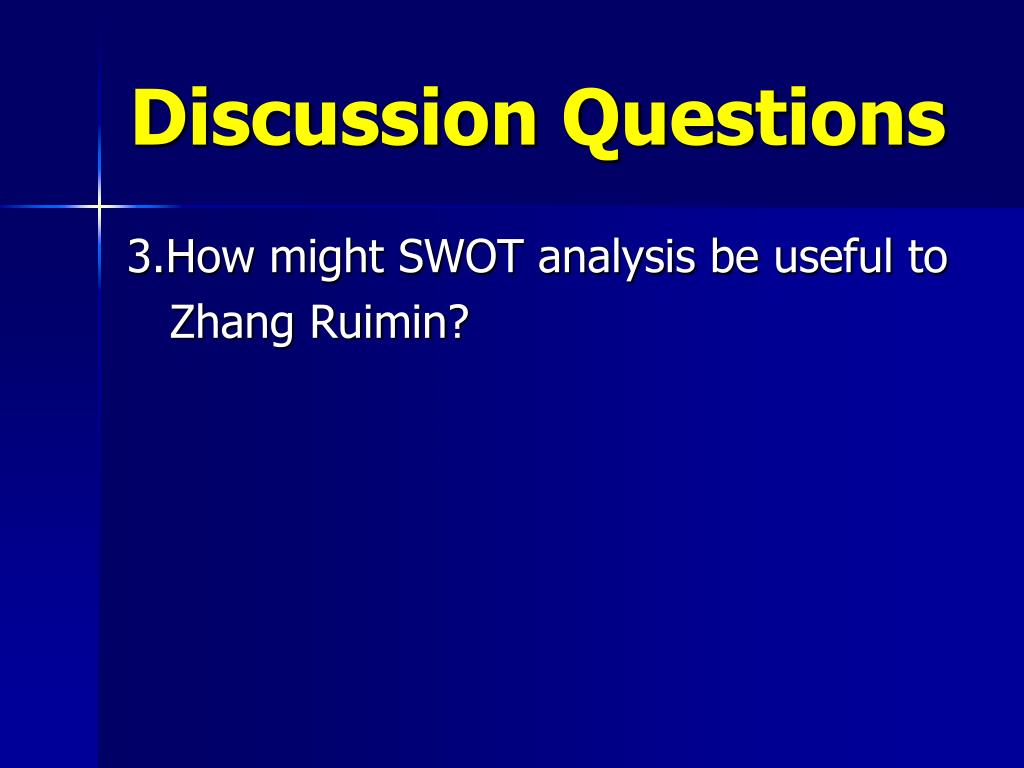 Discussion Questions

3.How might SWOT analysis be useful to Zhang Ruimin?